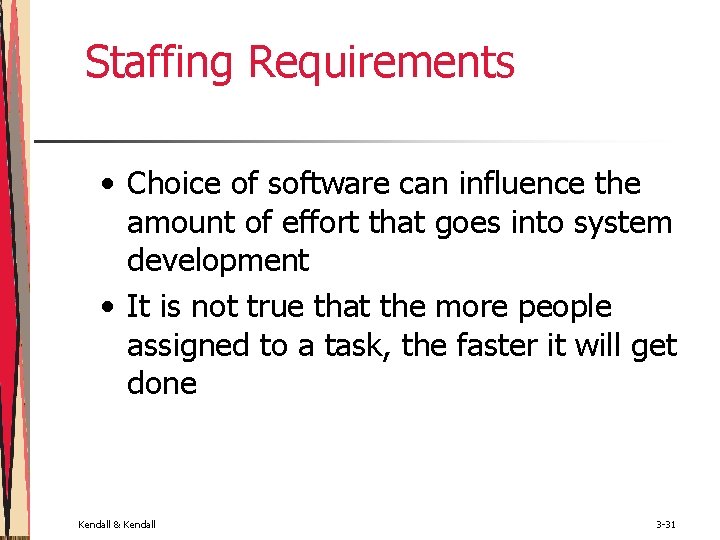 Staffing Requirements

• Choice of software can influence the amount of effort that goes into system development

• It is not true that the more people assigned to a task, the faster it will get done

Kendall & Kendall

3-31